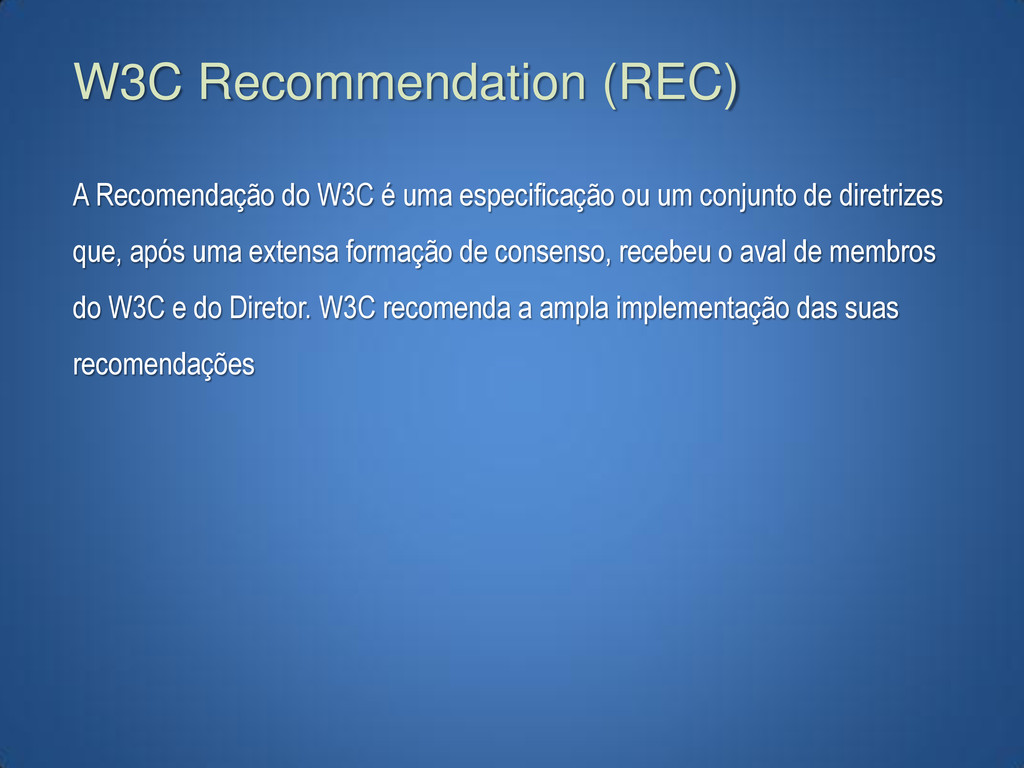 W3C Recommendation (REC)

A Recomendação do W3C é uma especificação ou um conjunto de diretrizes que, após uma extensa formação de consenso, recebeu o aval de membros do W3C e do Diretor. W3C recomenda a ampla implementação das suas recomendações